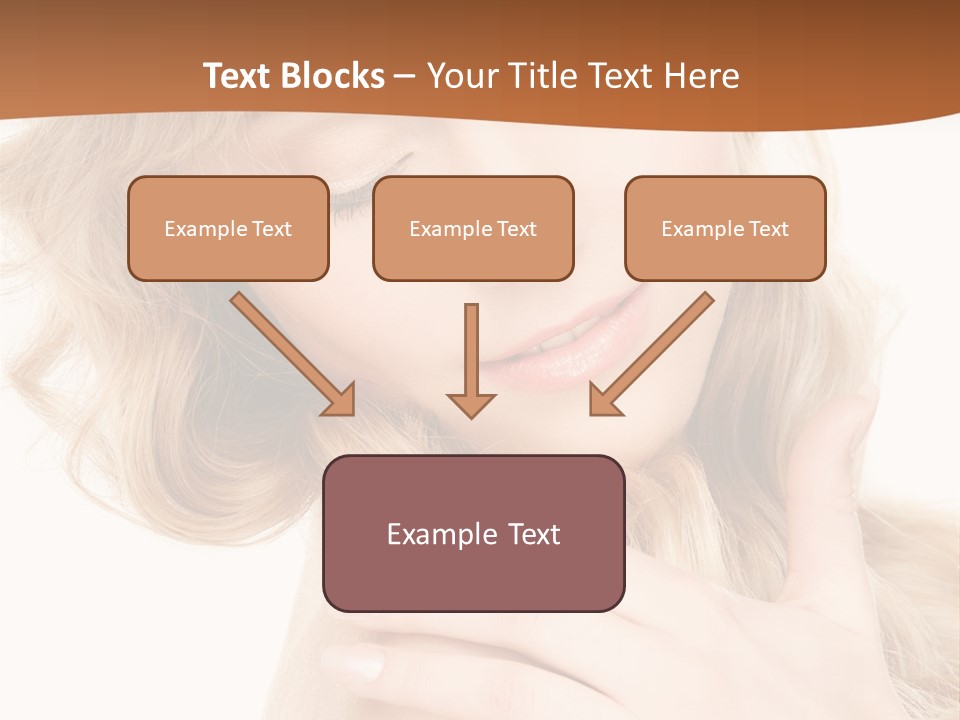 Text Blocks – Your Title Text Here

Example Text

Example Text

Example Text

Example Text